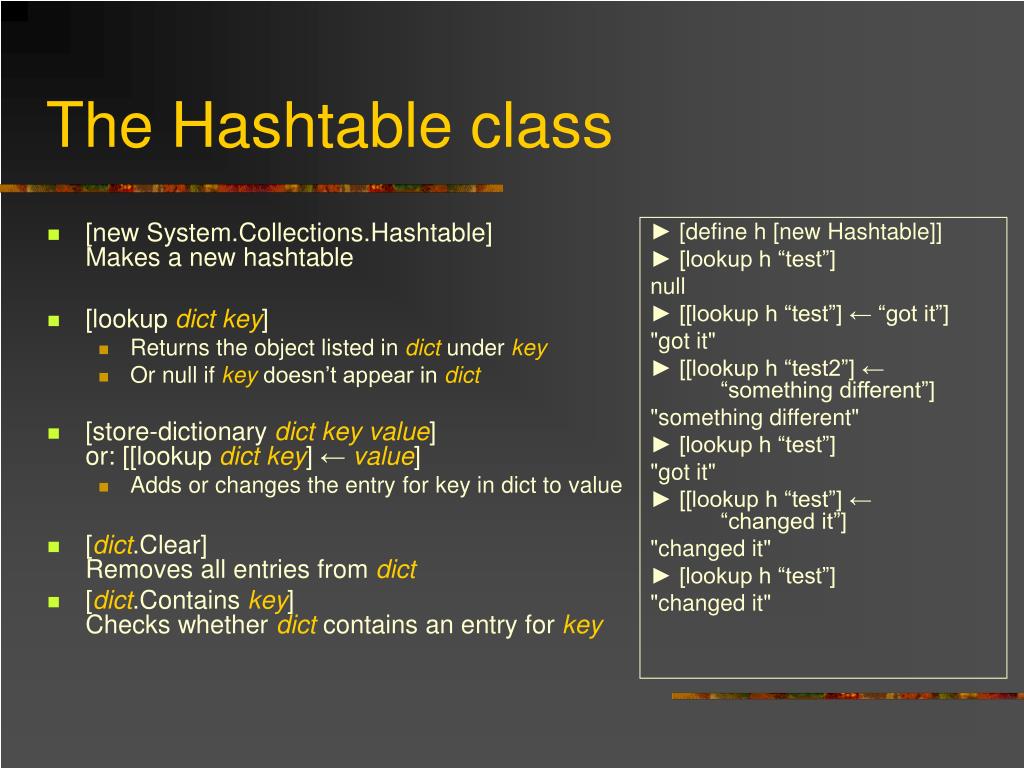 The Hashtable class

- [new System.Collections.Hashtable]
Makes a new hashtable
- [lookup dict key]
  - Returns the object listed in dict under key
  - Or null if key doesn’t appear in dict
- [store-dictionary dict key value]
or: [[lookup dict key] ← value]
  - Adds or changes the entry for key in dict to value
- [dict.Clear]
Removes all entries from dict
- [dict.Contains key]
Checks whether dict contains an entry for key

► [define h [new Hashtable]]
► [lookup h “test”]
null
► [[lookup h “test”] ← “got it”]
"got it"
► [[lookup h “test2”] ← “something different”]
"something different"
► [lookup h “test”]
"got it"
► [[lookup h “test”] ← “changed it”]
"changed it"
► [lookup h “test”]
"changed it"